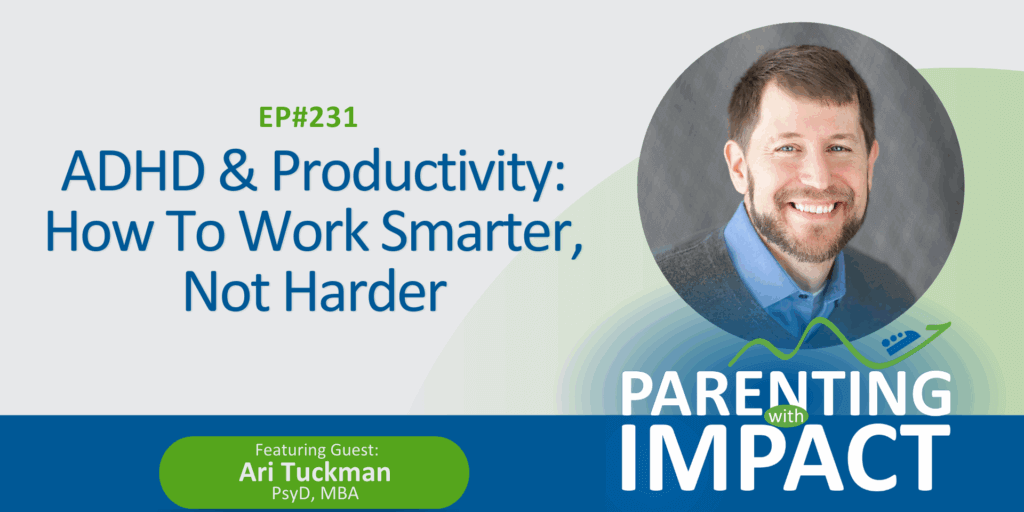 EP#231

ADHD & Productivity: How To Work Smarter, Not Harder

PARENTING with IMPACT

Featuring Guest:
Ari Tuckman
PsyD, MBA